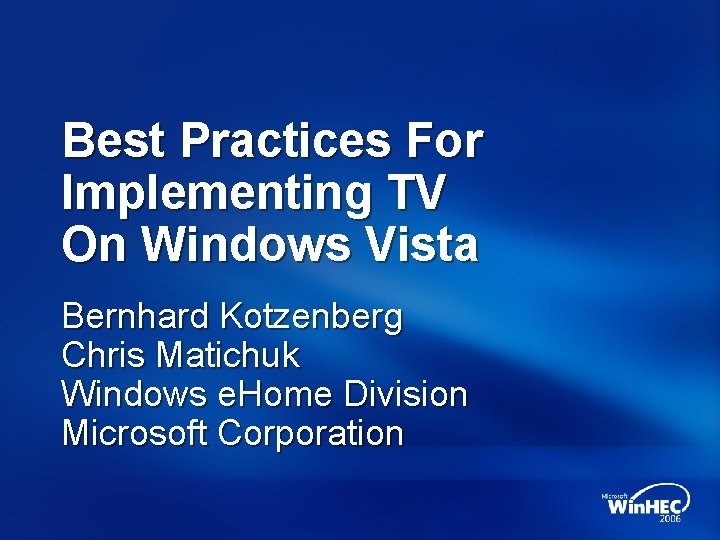 Best Practices For Implementing TV On Windows Vista

Bernhard Kotzenberg
Chris Matichuk
Windows eHome Division
Microsoft Corporation

Microsoft
WinHEC
2006